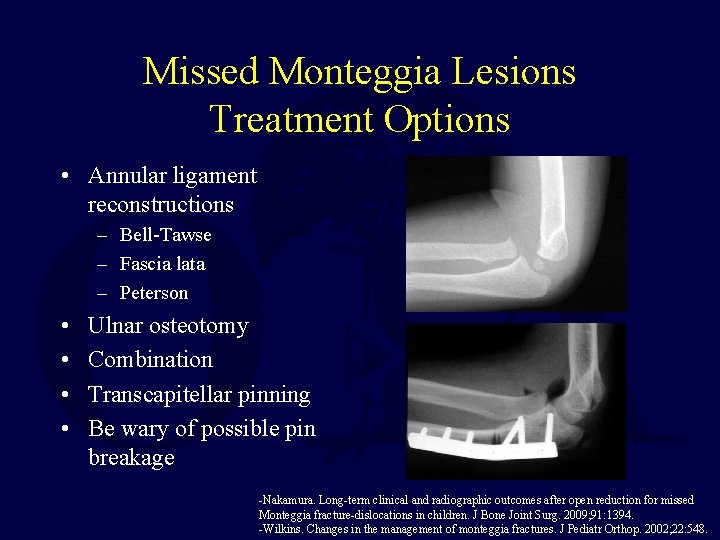 Missed Monteggia Lesions
Treatment Options

• Annular ligament reconstructions
– Bell-Tawse
– Fascia lata
– Peterson
• Ulnar osteotomy
• Combination
• Transcapitellar pinning
• Be wary of possible pin breakage

-Nakamura. Long-term clinical and radiographic outcomes after open reduction for missed Monteggia fracture-dislocations in children. J Bone Joint Surg. 2009;91:1394.
-Wilkins. Changes in the management of monteggia fractures. J Pediatr Orthop. 2002;22:548.